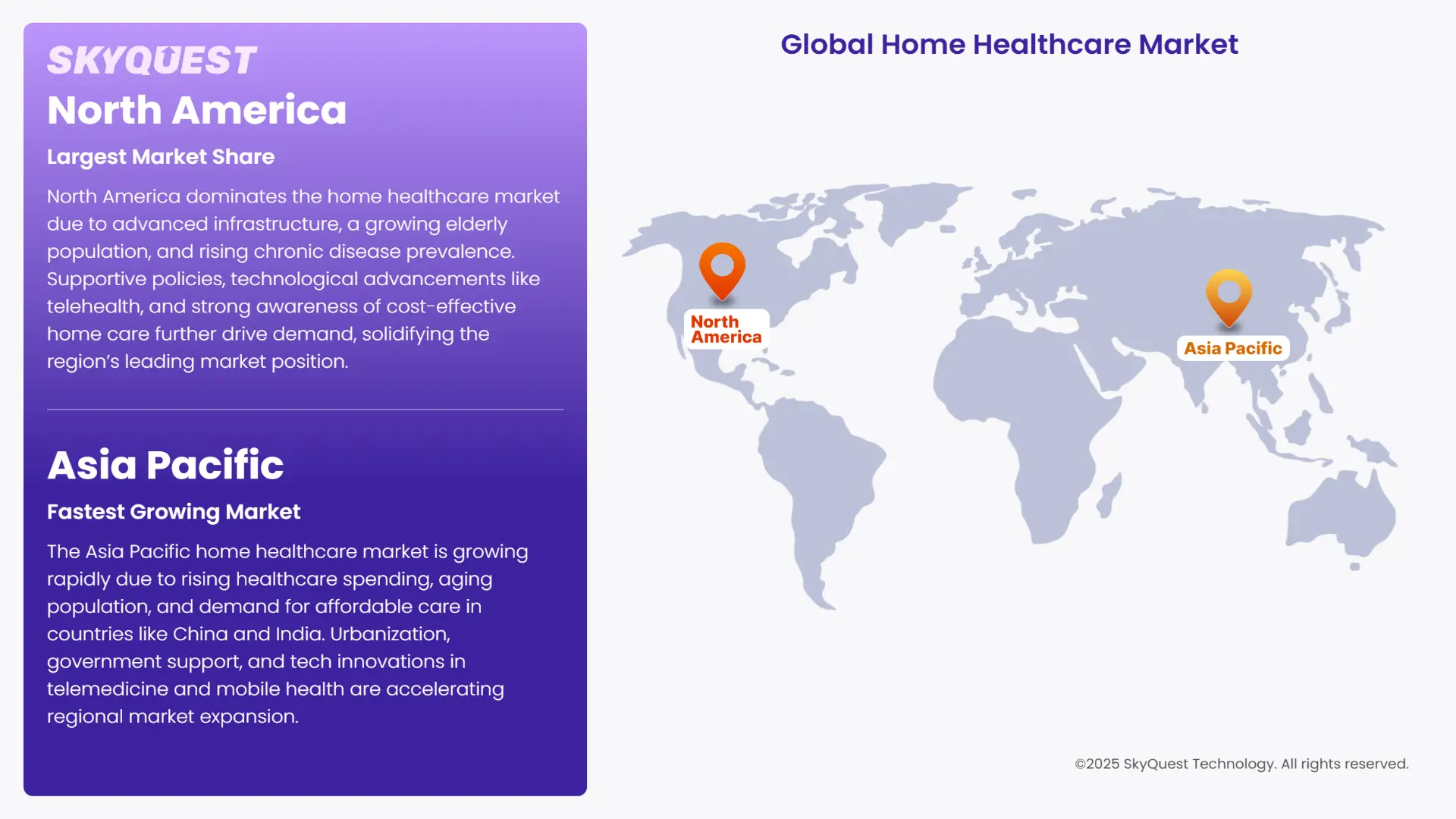 SKYQUEST

North America

Largest Market Share

North America dominates the home healthcare market due to advanced infrastructure, a growing elderly population, and rising chronic disease prevalence. Supportive policies, technological advancements like telehealth, and strong awareness of cost-effective home care further drive demand, solidifying the region's leading market position.

Asia Pacific

Fastest Growing Market

The Asia Pacific home healthcare market is growing rapidly due to rising healthcare spending, aging population, and demand for affordable care in countries like China and India. Urbanization, government support, and tech innovations in telemedicine and mobile health are accelerating regional market expansion.

Global Home Healthcare Market

North America

Asia Pacific

©2025 SkyQuest Technology. All rights reserved.